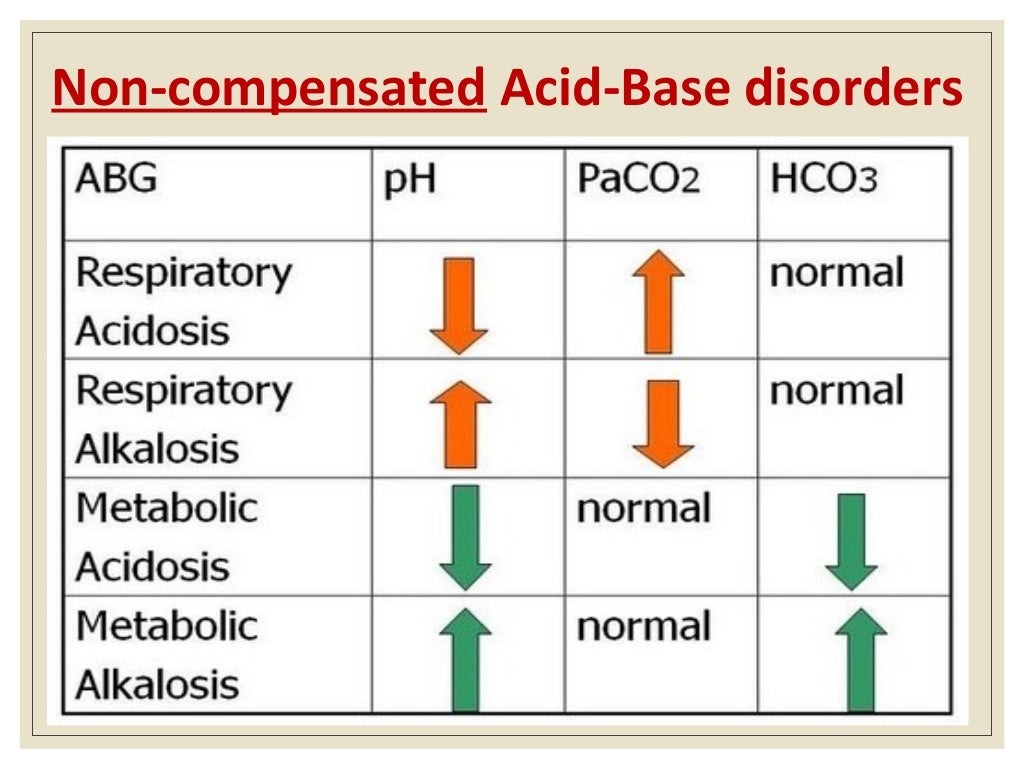 Non-compensated Acid-Base disorders

| ABG | pH | $PaCO_2$ | $HCO_3$ |
|---|---|---|---|
| Respiratory Acidosis | ↓ | ↑ | normal |
| Respiratory Alkalosis | ↑ | ↓ | normal |
| Metabolic Acidosis | ↓ | normal | ↓ |
| Metabolic Alkalosis | ↑ | normal | ↑ |